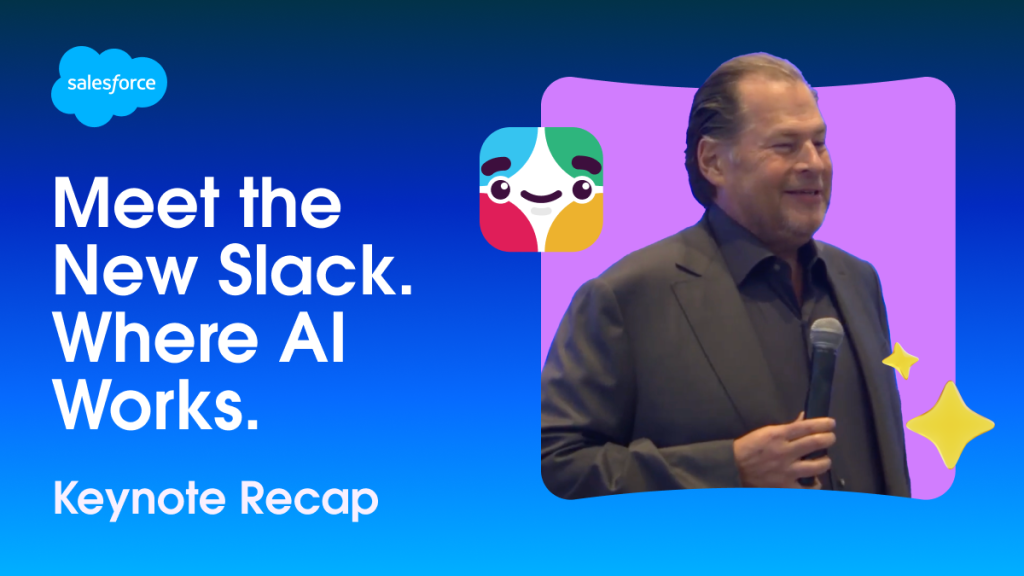 salesforce

Meet the New Slack. Where AI Works.

Keynote Recap